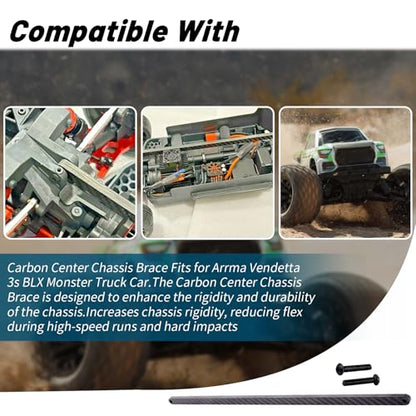 Compatible With

Carbon Center Chassis Brace Fits for Arrma Vendetta 3s BLX Monster Truck Car.The Carbon Center Chassis Brace is designed to enhance the rigidity and durability of the chassis.Increases chassis rigidity, reducing flex during high-speed runs and hard impacts